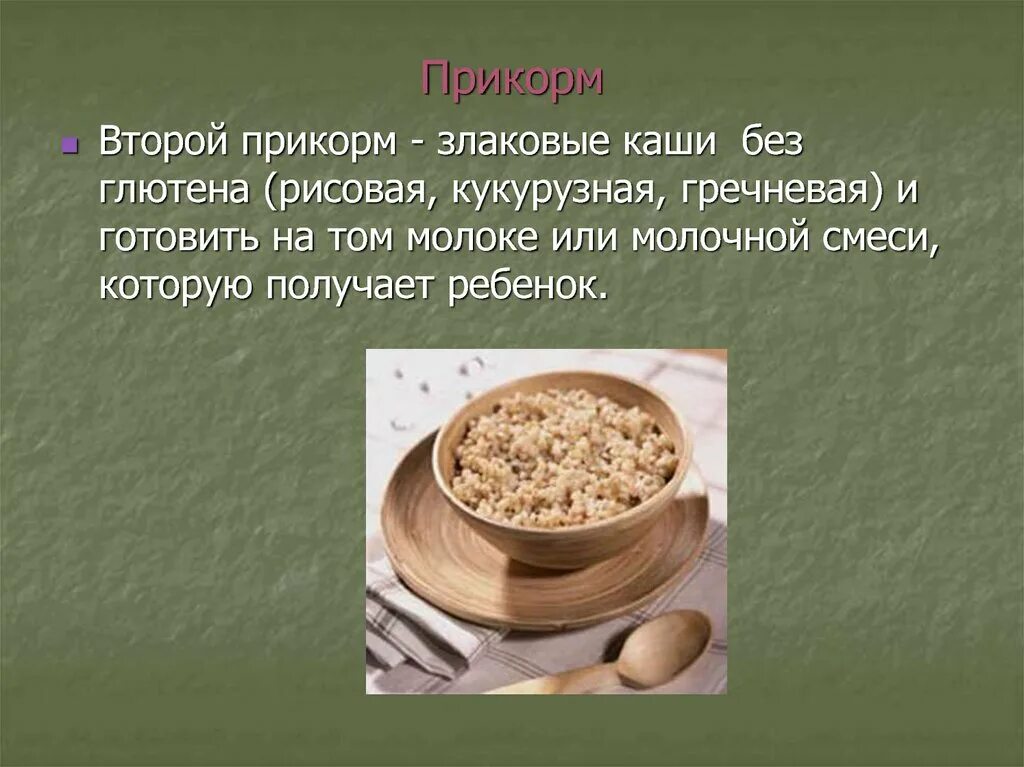 Прикорм

Второй прикорм - злаковые каши без глютена (рисовая, кукурузная, гречневая) и готовить на том молоке или молочной смеси, которую получает ребенок.